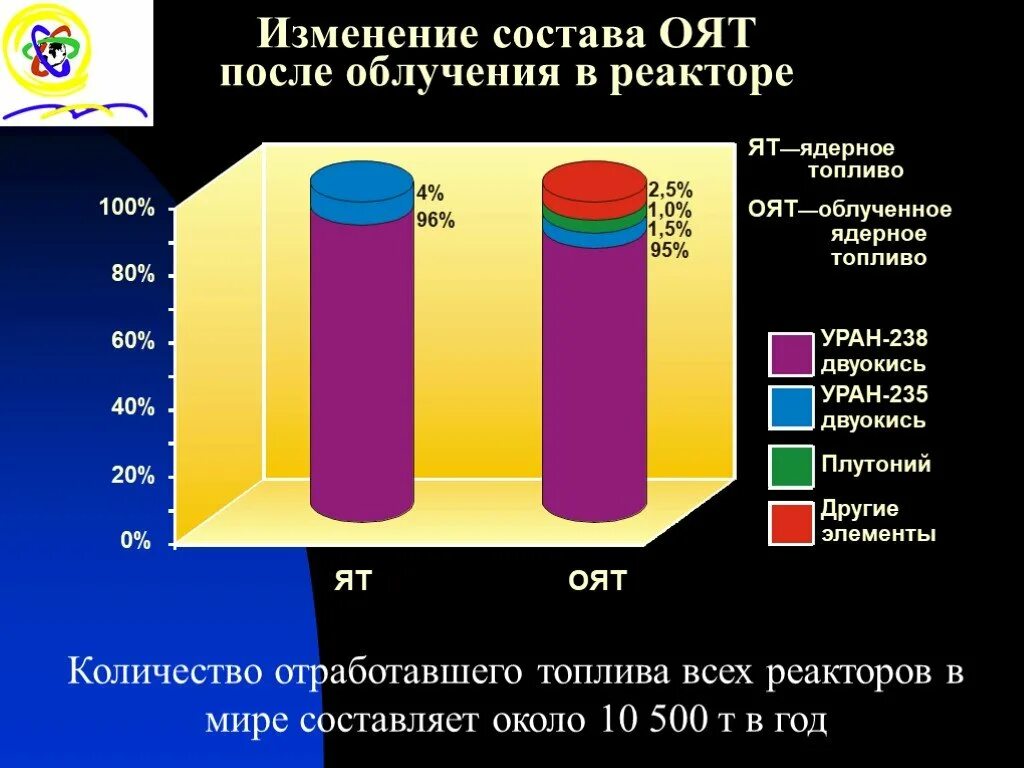 Изменение состава ОЯТ после облучения в реакторе

ЯТ—ядерное топливо

ОЯТ—облученное ядерное топливо

100%
80%
60%
40%
20%
0%

4%
96%

2,5%
1,0%
1,5%
95%

ЯТ
ОЯТ

УРАН-238 двуокись
УРАН-235 двуокись
Плутоний
Другие элементы

Количество отработавшего топлива всех реакторов в мире составляет около 10 500 т в год